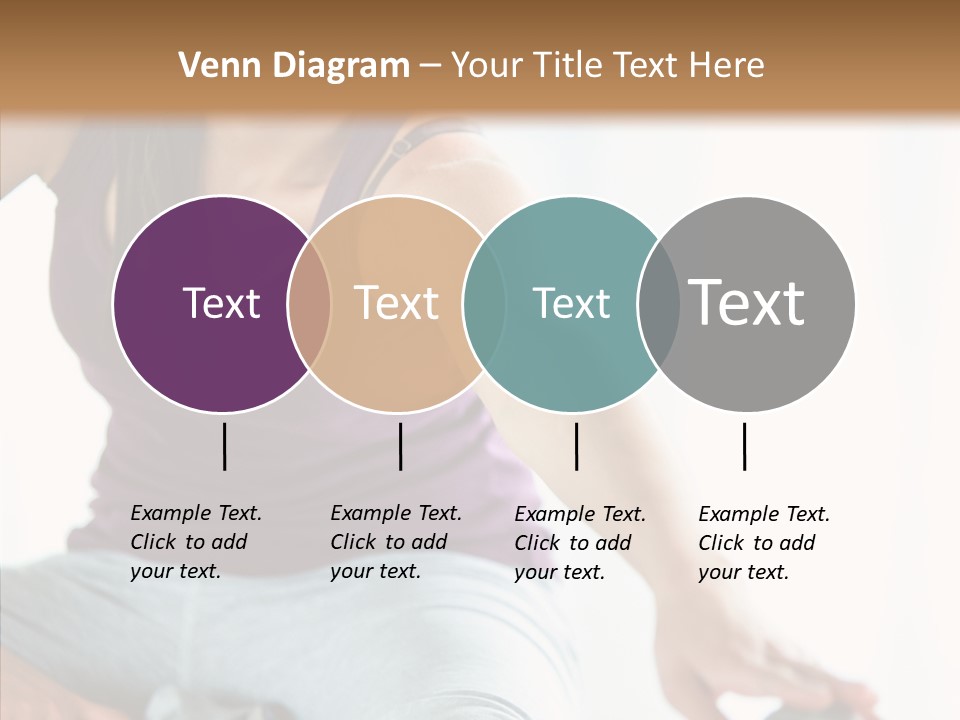 Venn Diagram – Your Title Text Here

Text

Text

Text

Text

Example Text. Click to add your text.

Example Text. Click to add your text.

Example Text. Click to add your text.

Example Text. Click to add your text.